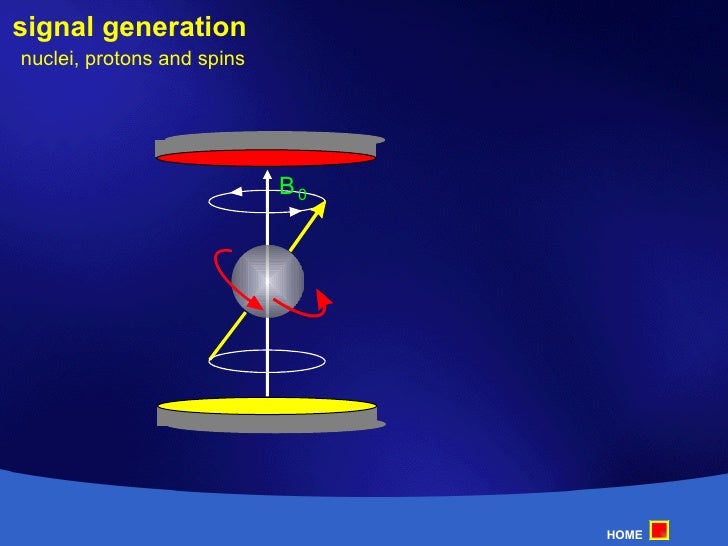 signal generation
nuclei, protons and spins

$B_0$

HOME